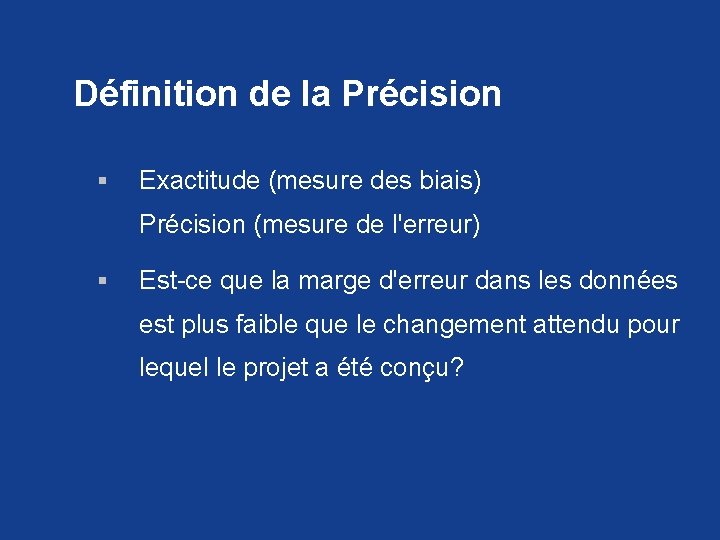 Définition de la Précision

▪ Exactitude (mesure des biais)
Précision (mesure de l'erreur)

▪ Est-ce que la marge d'erreur dans les données est plus faible que le changement attendu pour lequel le projet a été conçu?